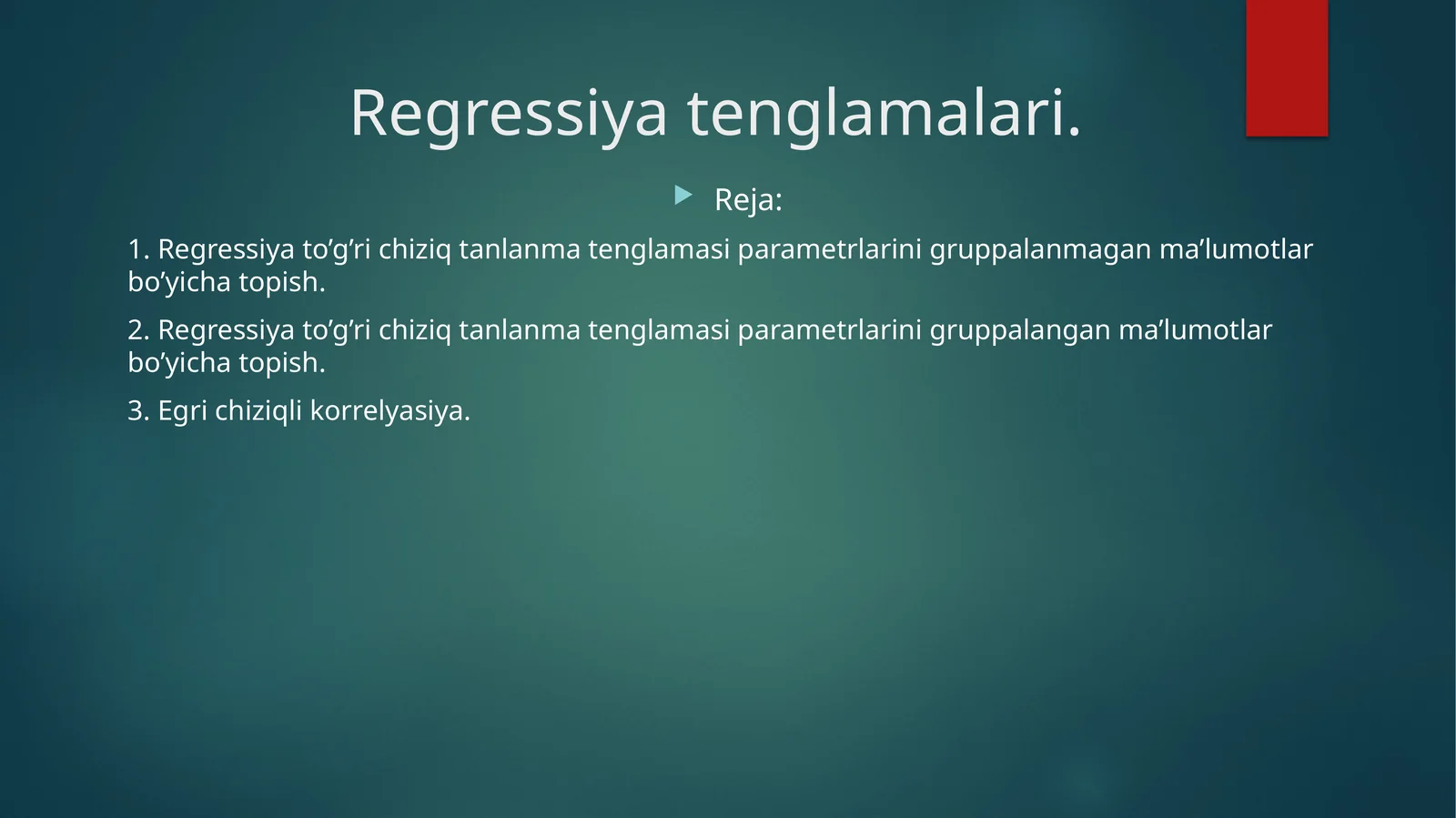 Regressiya tenglamalari.

Reja:

1. Regressiya to’g’ri chiziq tanlanma tenglamasi parametrlarini gruppalanmagan ma’lumotlar bo’yicha topish.

2. Regressiya to’g’ri chiziq tanlanma tenglamasi parametrlarini gruppalangan ma’lumotlar bo’yicha topish.

3. Egri chiziqli korrelyasiya.